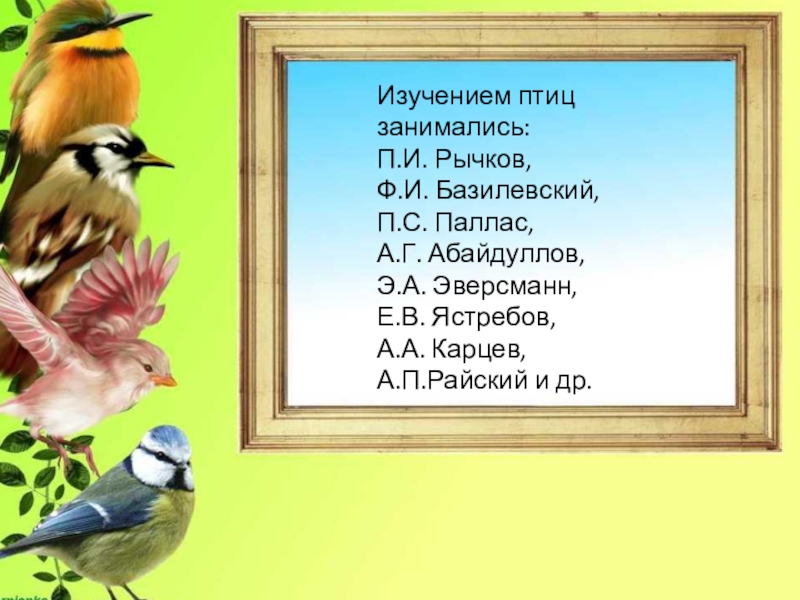 Изучением птиц занимались:
П.И. Рычков,
Ф.И. Базилевский,
П.С. Паллас,
А.Г. Абайдуллов,
Э.А. Эверсманн,
Е.В. Ястребов,
А.А. Карцев,
А.П.Райский и др.